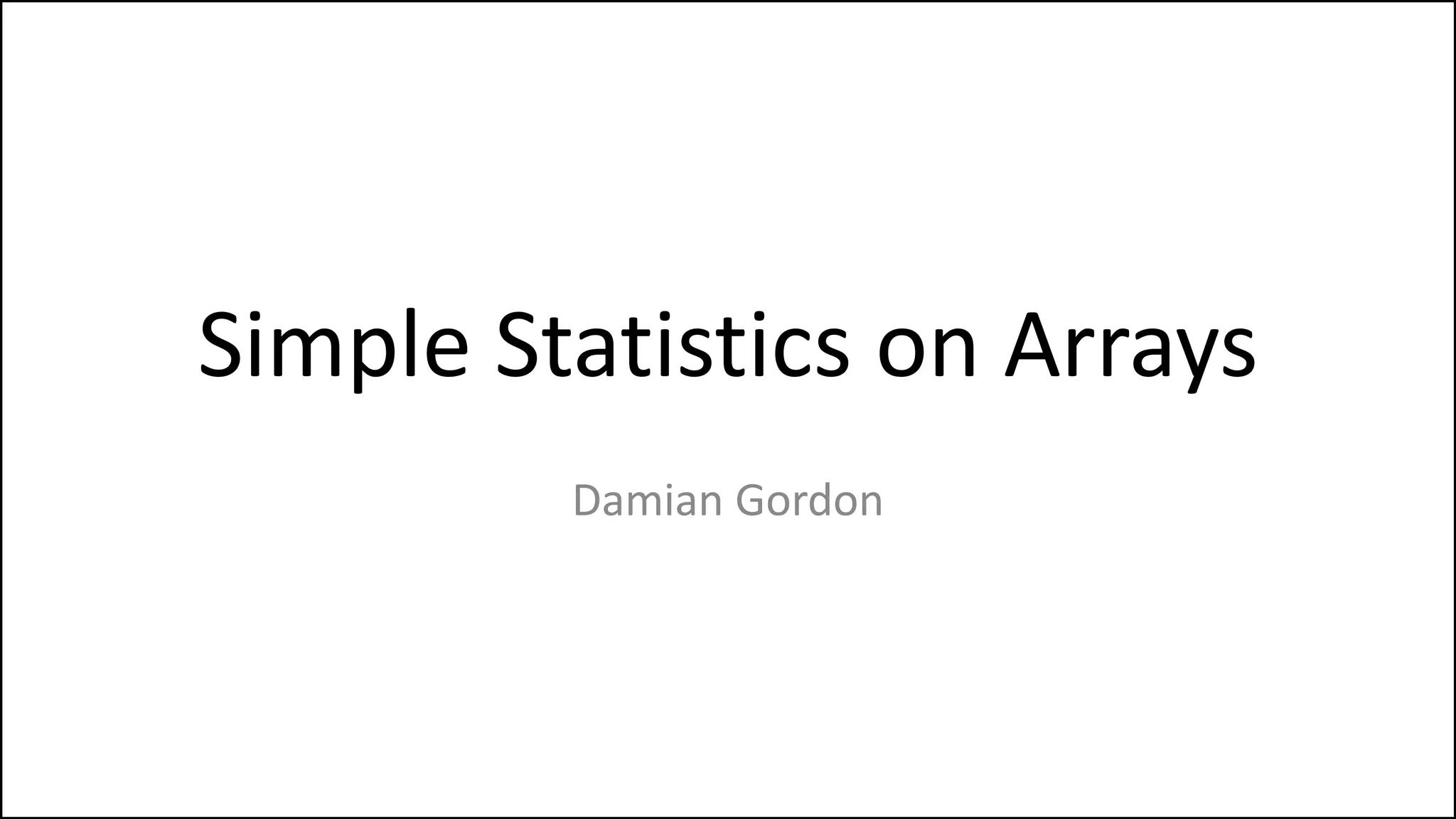 Simple Statistics on Arrays

Damian Gordon